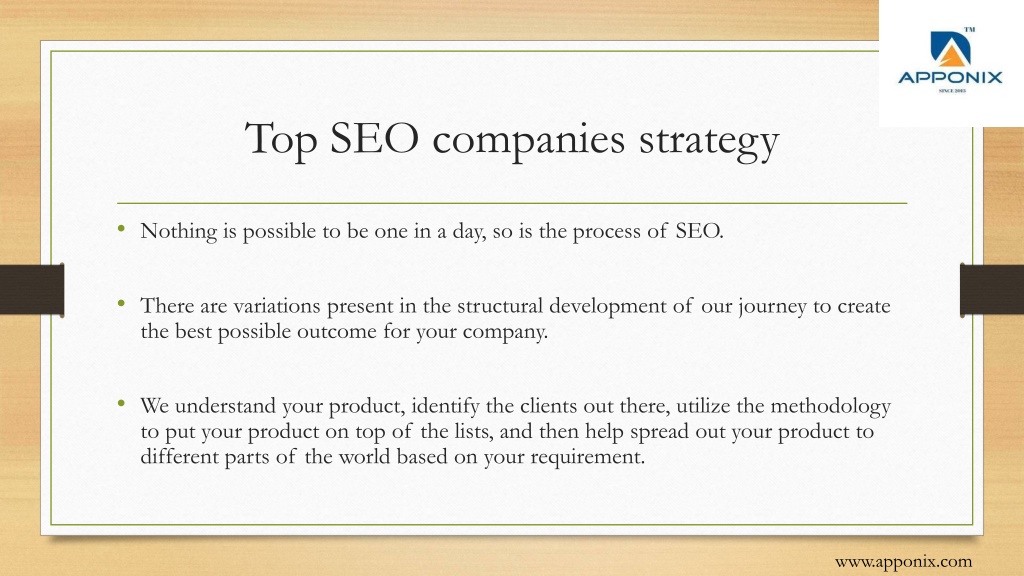 TM
APPONIX
SINCE 2003

Top SEO companies strategy

• Nothing is possible to be one in a day, so is the process of SEO.

• There are variations present in the structural development of our journey to create the best possible outcome for your company.

• We understand your product, identify the clients out there, utilize the methodology to put your product on top of the lists, and then help spread out your product to different parts of the world based on your requirement.

www.apponix.com